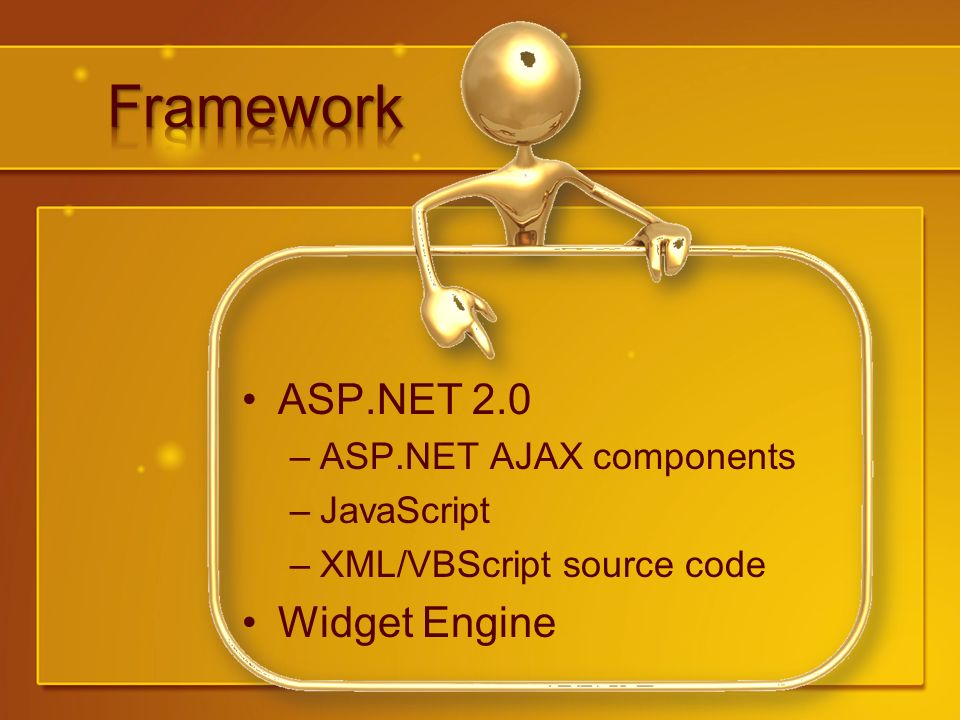 Framework

• ASP.NET 2.0
– ASP.NET AJAX components
– JavaScript
– XML/VBScript source code
• Widget Engine